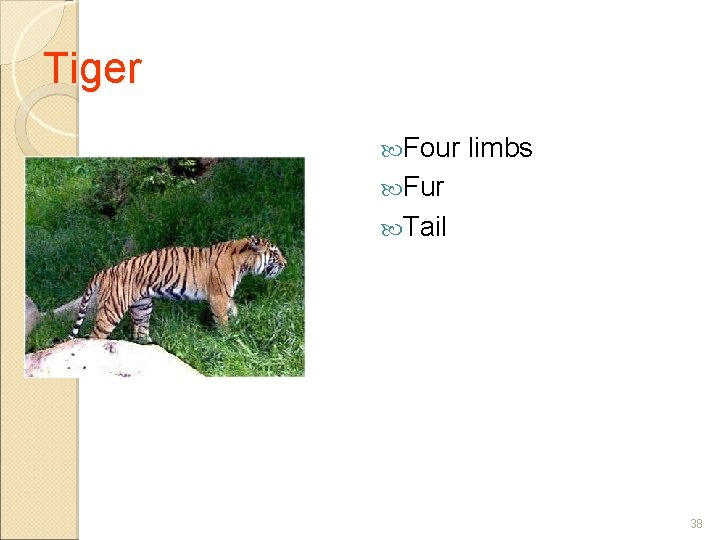 Tiger

Four limbs
Fur
Tail

38